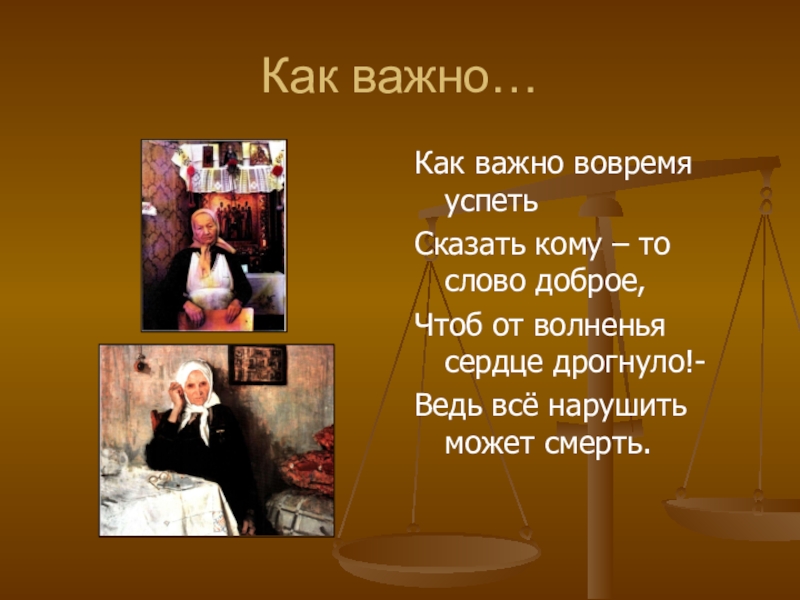 Как важно…

Как важно вовремя успеть
Сказать кому – то слово доброе,
Чтоб от волненья сердце дрогнуло!-
Ведь всё нарушить может смерть.